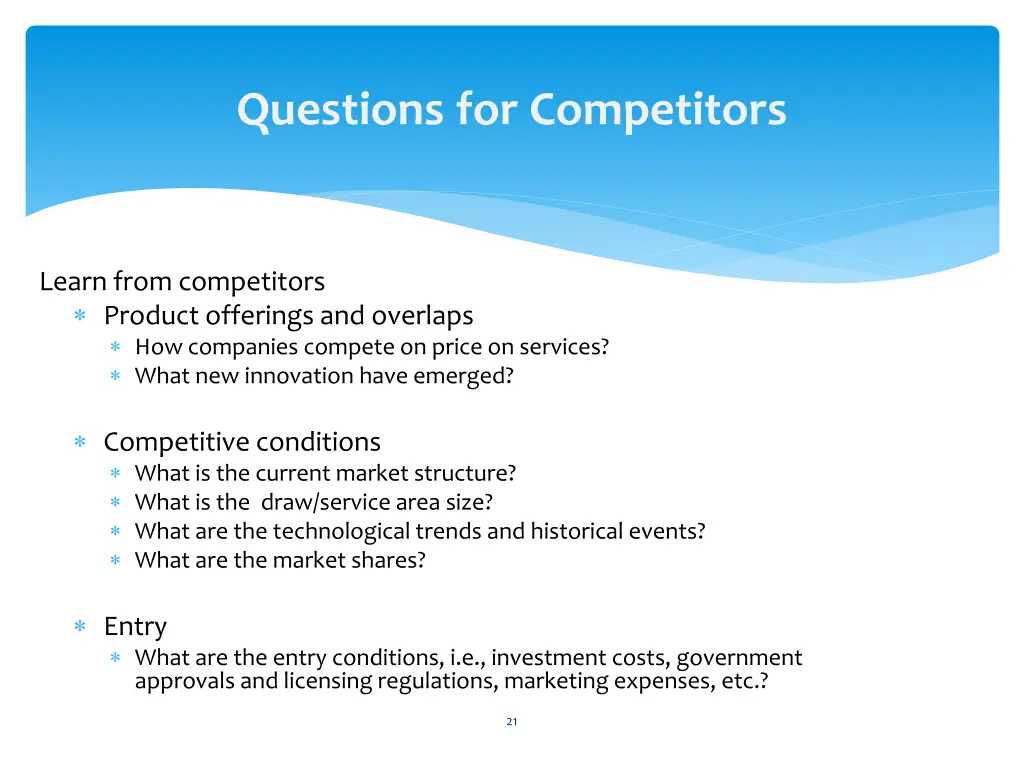 Questions for Competitors

Learn from competitors

∗ Product offerings and overlaps
  ∗ How companies compete on price on services?
  ∗ What new innovation have emerged?

∗ Competitive conditions
  ∗ What is the current market structure?
  ∗ What is the draw/service area size?
  ∗ What are the technological trends and historical events?
  ∗ What are the market shares?

∗ Entry
  ∗ What are the entry conditions, i.e., investment costs, government approvals and licensing regulations, marketing expenses, etc.?

21